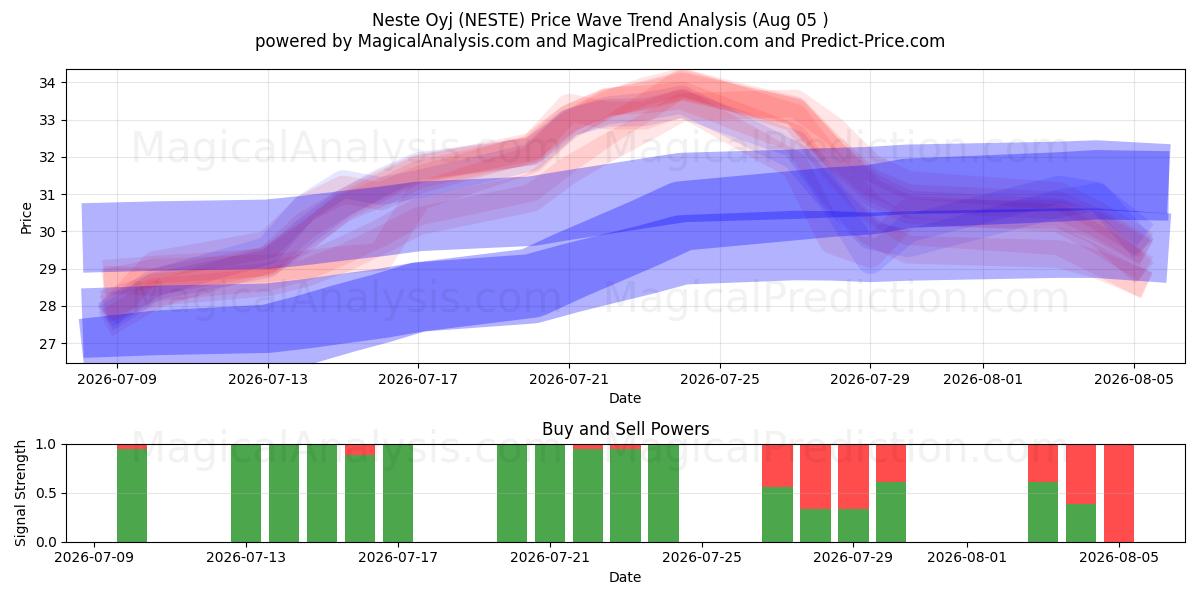 Neste Oyj (NESTE) Price Wave Trend Analysis (Aug 05 )
powered by MagicalAnalysis.com and MagicalPrediction.com and Predict-Price.com

MagicalAnalysis.com MagicalPrediction.com
MagicalAnalysis.com MagicalPrediction.com

Price
34
33
32
31
30
29
28
27

2026-07-09 2026-07-13 2026-07-17 2026-07-21 2026-07-25 2026-07-29 2026-08-01 2026-08-05
Date

Buy and Sell Powers

MagicalAnalysis.com MagicalPrediction.com

Signal Strength
1.0
0.5
0.0

2026-07-09 2026-07-13 2026-07-17 2026-07-21 2026-07-25 2026-07-29 2026-08-01 2026-08-05
Date